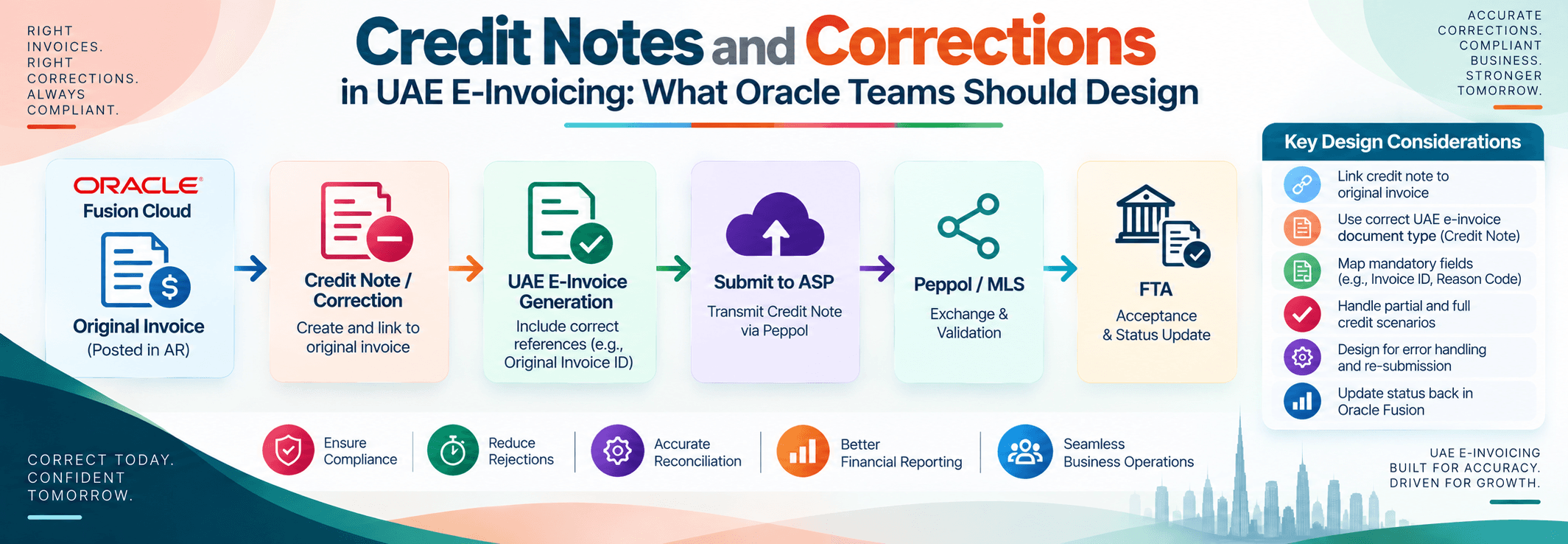 RIGHT INVOICES. RIGHT CORRECTIONS. ALWAYS COMPLIANT.

Credit Notes and Corrections
in UAE E-Invoicing: What Oracle Teams Should Design

ACCURATE CORRECTIONS. COMPLIANT BUSINESS. STRONGER TOMORROW.

ORACLE
Fusion Cloud
Original Invoice
(Posted in AR)

Credit Note / Correction
Create and link to original invoice

UAE E-Invoice Generation
Include correct references (e.g., Original Invoice ID)

Submit to ASP
Transmit Credit Note via Peppol

Peppol / MLS
Exchange & Validation

FTA
Acceptance & Status Update

Key Design Considerations
Link credit note to original invoice
Use correct UAE e-invoice document type (Credit Note)
Map mandatory fields (e.g., Invoice ID, Reason Code)
Handle partial and full credit scenarios
Design for error handling and re-submission
Update status back in Oracle Fusion

Ensure Compliance
Reduce Rejections
Accurate Reconciliation
Better Financial Reporting
Seamless Business Operations

CORRECT TODAY. CONFIDENT TOMORROW.

UAE E-INVOICING BUILT FOR ACCURACY. DRIVEN FOR GROWTH.